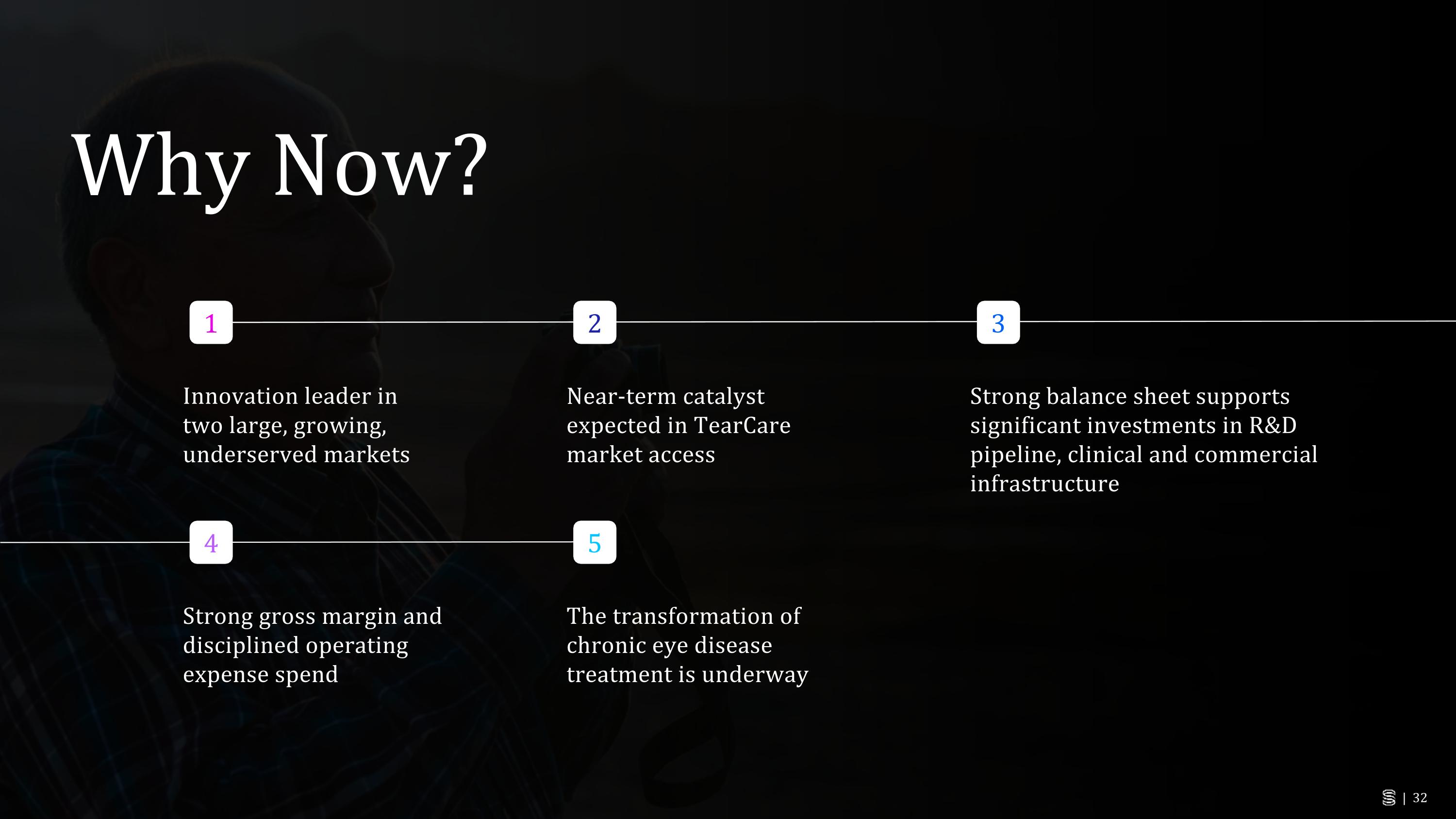 Why Now?

1

Innovation leader in two large, growing, underserved markets

2

Near-term catalyst expected in TearCare market access

3

Strong balance sheet supports significant investments in R&D pipeline, clinical and commercial infrastructure

4

Strong gross margin and disciplined operating expense spend

5

The transformation of chronic eye disease treatment is underway

| 32